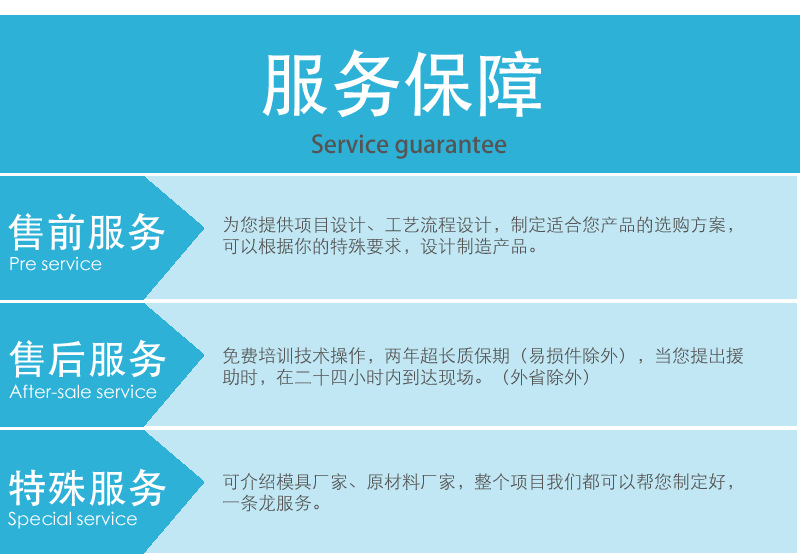 服务保障
Service guarantee

售前服务
Pre service

为您提供项目设计、工艺流程设计，制定适合您产品的选购方案，可以根据你的特殊要求，设计制造产品。

售后服务
After-sale service

免费培训技术操作，两年超长质保期（易损件除外），当您提出援助时，在二十四小时内到达现场。（外省除外）

特殊服务
Special service

可介绍模具厂家、原材料厂家，整个项目我们都可以帮您制定好，一条龙服务。